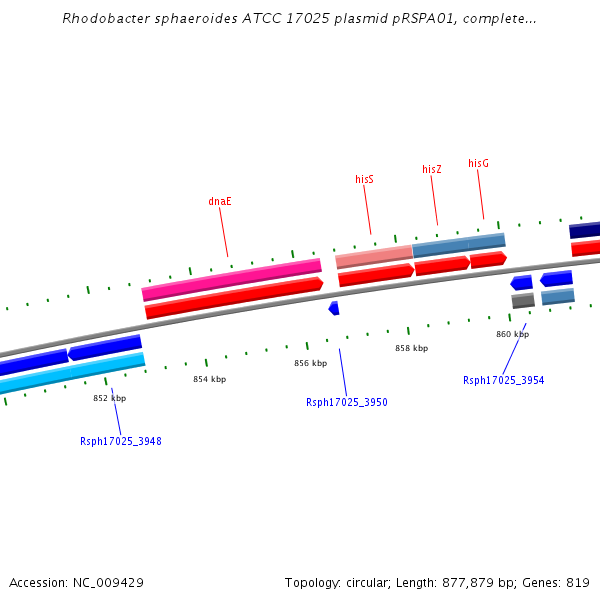 Rhodobacter sphaeroides ATCC 17025 plasmid pRSPA01, complete...

dnaE
hisS
hisZ
hisG

852 kbp
854 kbp
856 kbp
858 kbp
860 kbp

Rsph17025_3948
Rsph17025_3950
Rsph17025_3954

Accession: NC_009429
Topology: circular; Length: 877,879 bp; Genes: 819